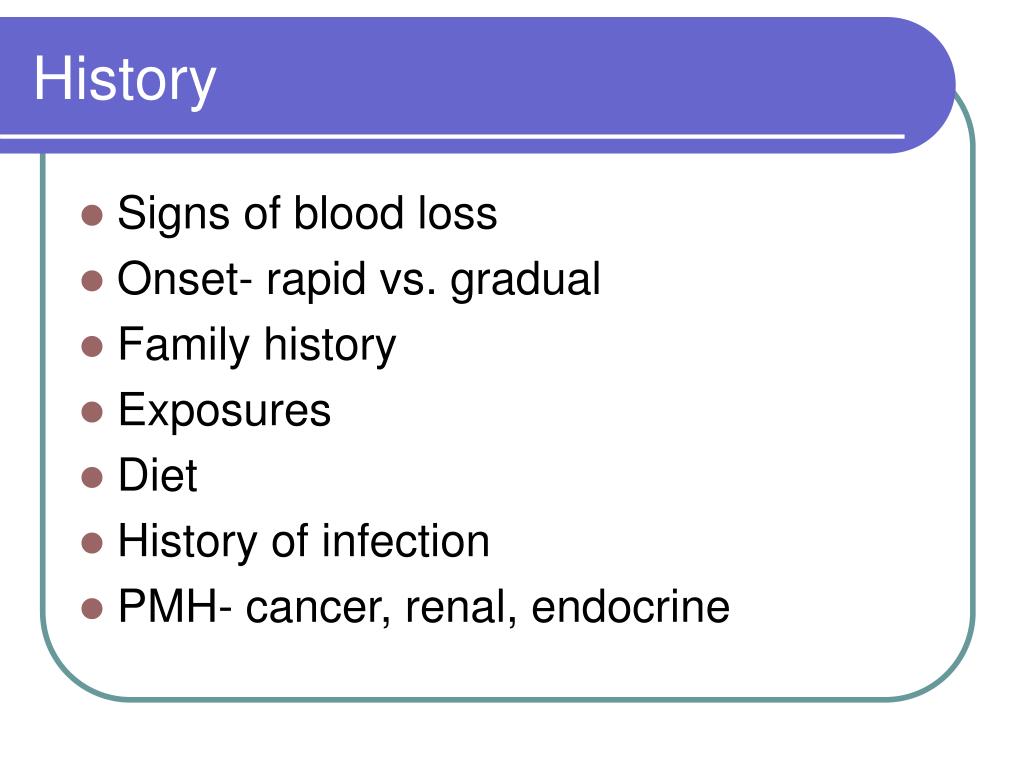 History

- Signs of blood loss
- Onset- rapid vs. gradual
- Family history
- Exposures
- Diet
- History of infection
- PMH- cancer, renal, endocrine